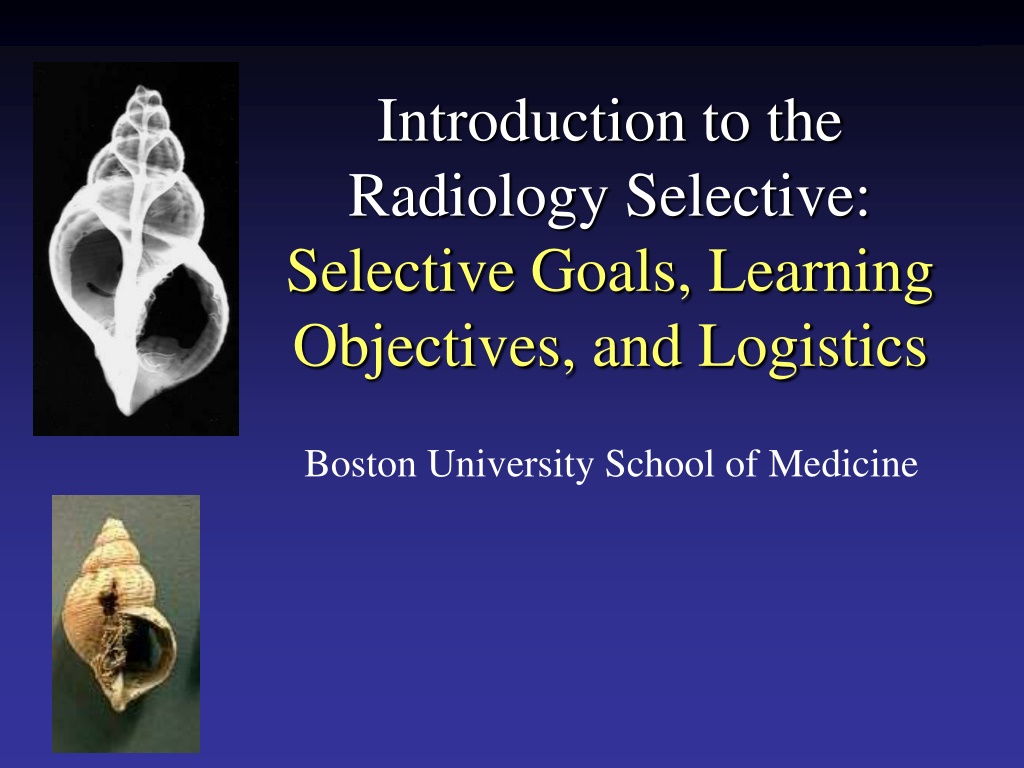 Introduction to the Radiology Selective: Selective Goals, Learning Objectives, and Logistics

Boston University School of Medicine